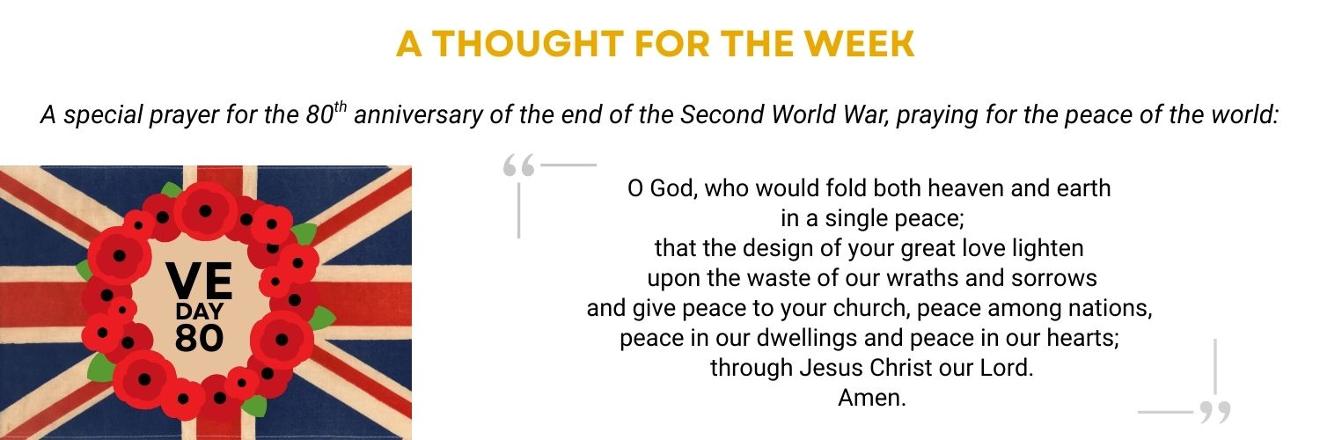 A THOUGHT FOR THE WEEK

A special prayer for the 80$^{th}$ anniversary of the end of the Second World War, praying for the peace of the world:

VE
DAY
80

“

O God, who would fold both heaven and earth
in a single peace;
that the design of your great love lighten
upon the waste of our wraths and sorrows
and give peace to your church, peace among nations,
peace in our dwellings and peace in our hearts;
through Jesus Christ our Lord.
Amen.

”